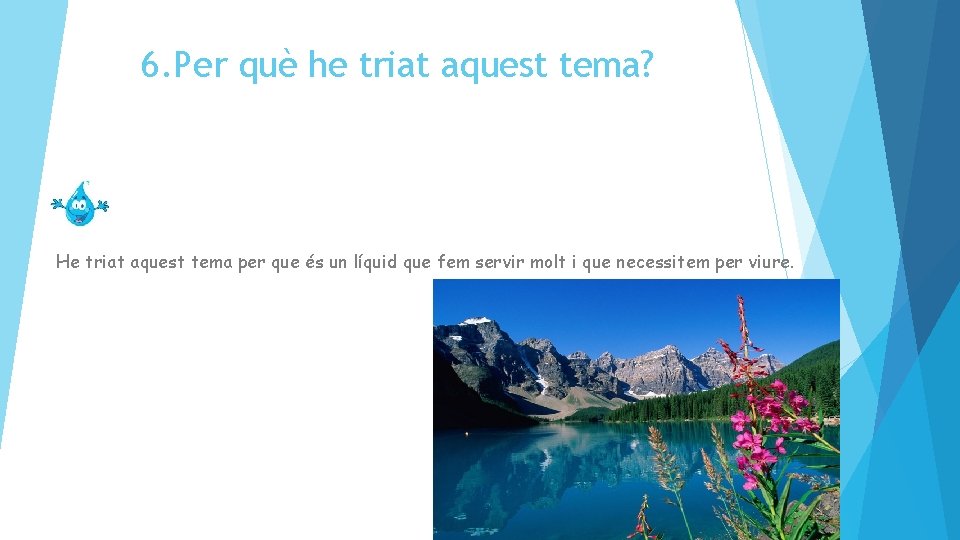 6.Per què he triat aquest tema?

He triat aquest tema per que és un líquid que fem servir molt i que necessitem per viure.